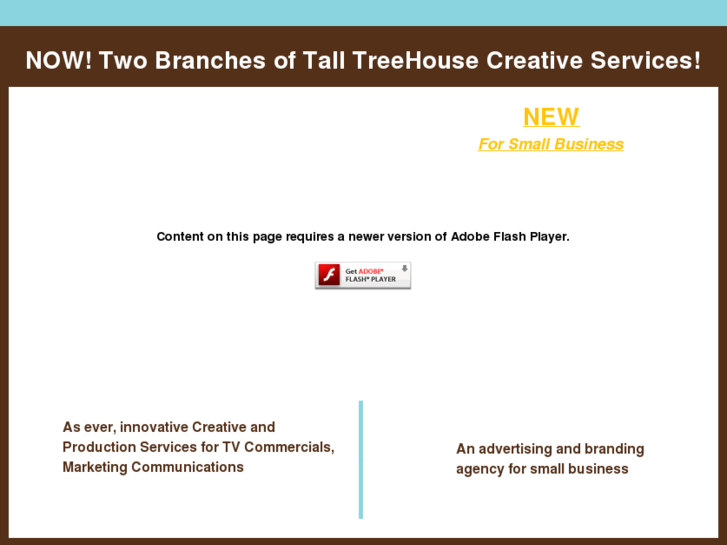 NOW! Two Branches of Tall TreeHouse Creative Services!

NEW

For Small Business

Content on this page requires a newer version of Adobe Flash Player.

Get ADOBE® FLASH® PLAYER

As ever, innovative Creative and Production Services for TV Commercials, Marketing Communications

An advertising and branding agency for small business